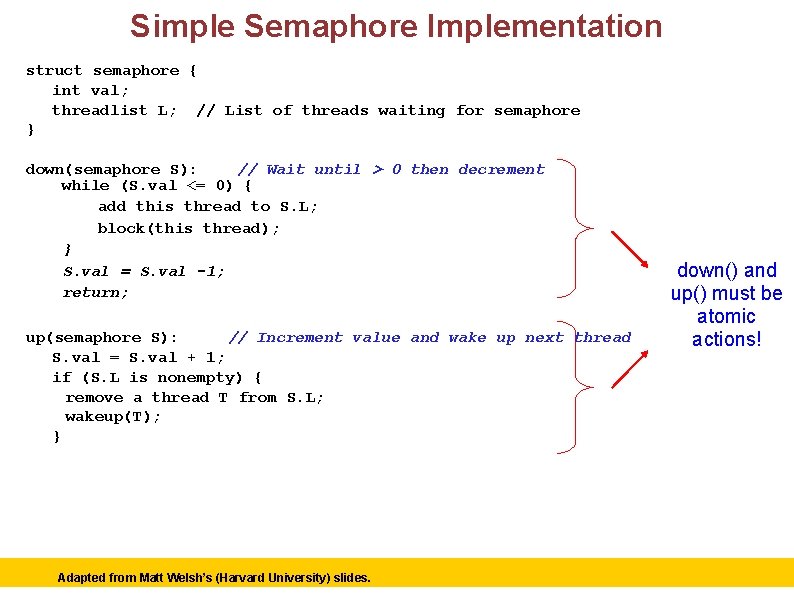 Simple Semaphore Implementation

struct semaphore {
  int val;
  threadlist L;  // List of threads waiting for semaphore
}

down(semaphore S):    // Wait until > 0 then decrement
  while (S.val <= 0) {
    add this thread to S.L;
    block(this thread);
  }
  S.val = S.val -1;
  return;

up(semaphore S):    // Increment value and wake up next thread
  S.val = S.val + 1;
  if (S.L is nonempty) {
    remove a thread T from S.L;
    wakeup(T);
  }

down() and up() must be atomic actions!

Adapted from Matt Welsh's (Harvard University) slides.